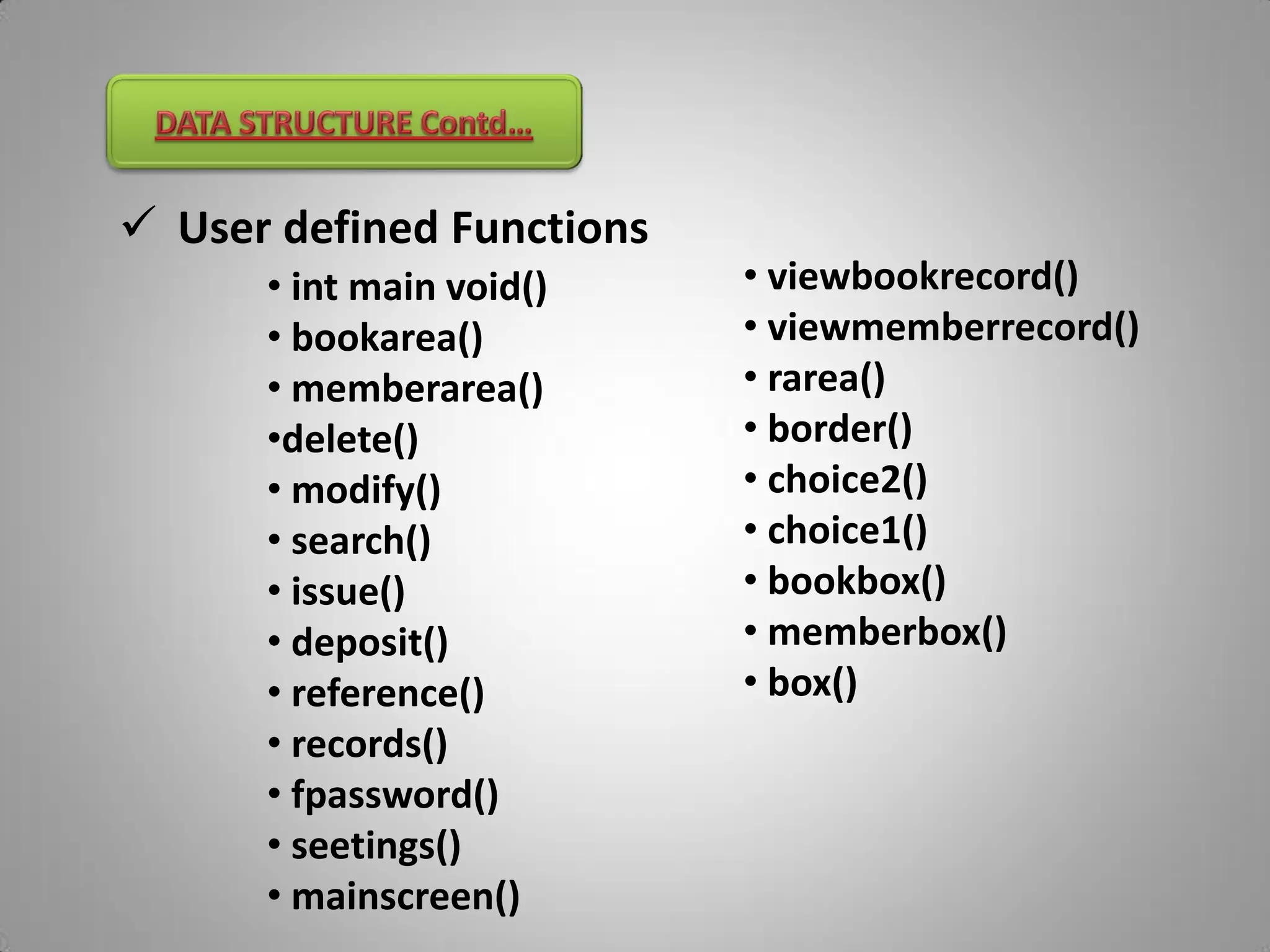 DATA STRUCTURE Contd…

✓ User defined Functions

• int main void()
• bookarea()
• memberarea()
•delete()
• modify()
• search()
• issue()
• deposit()
• reference()
• records()
• fpassword()
• seetings()
• mainscreen()

• viewbookrecord()
• viewmemberrecord()
• rarea()
• border()
• choice2()
• choice1()
• bookbox()
• memberbox()
• box()